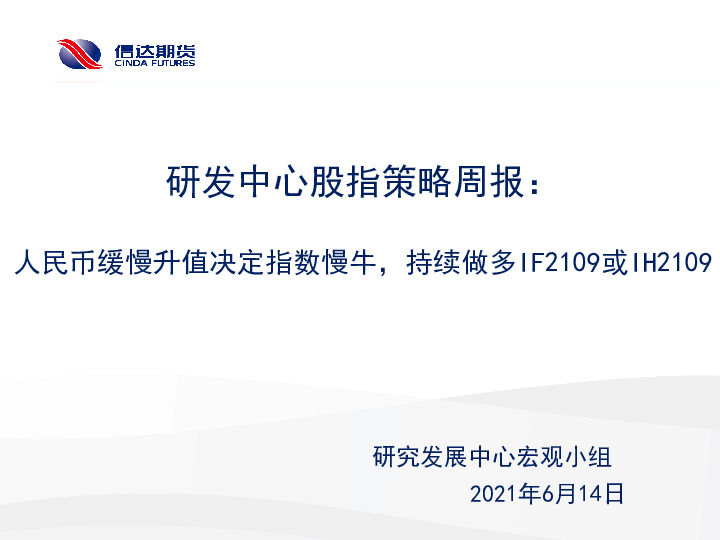 信达期货
CINDA FUTURES

研发中心股指策略周报：

人民币缓慢升值决定指数慢牛，持续做多IF2109或IH2109

研究发展中心宏观小组

2021年6月14日